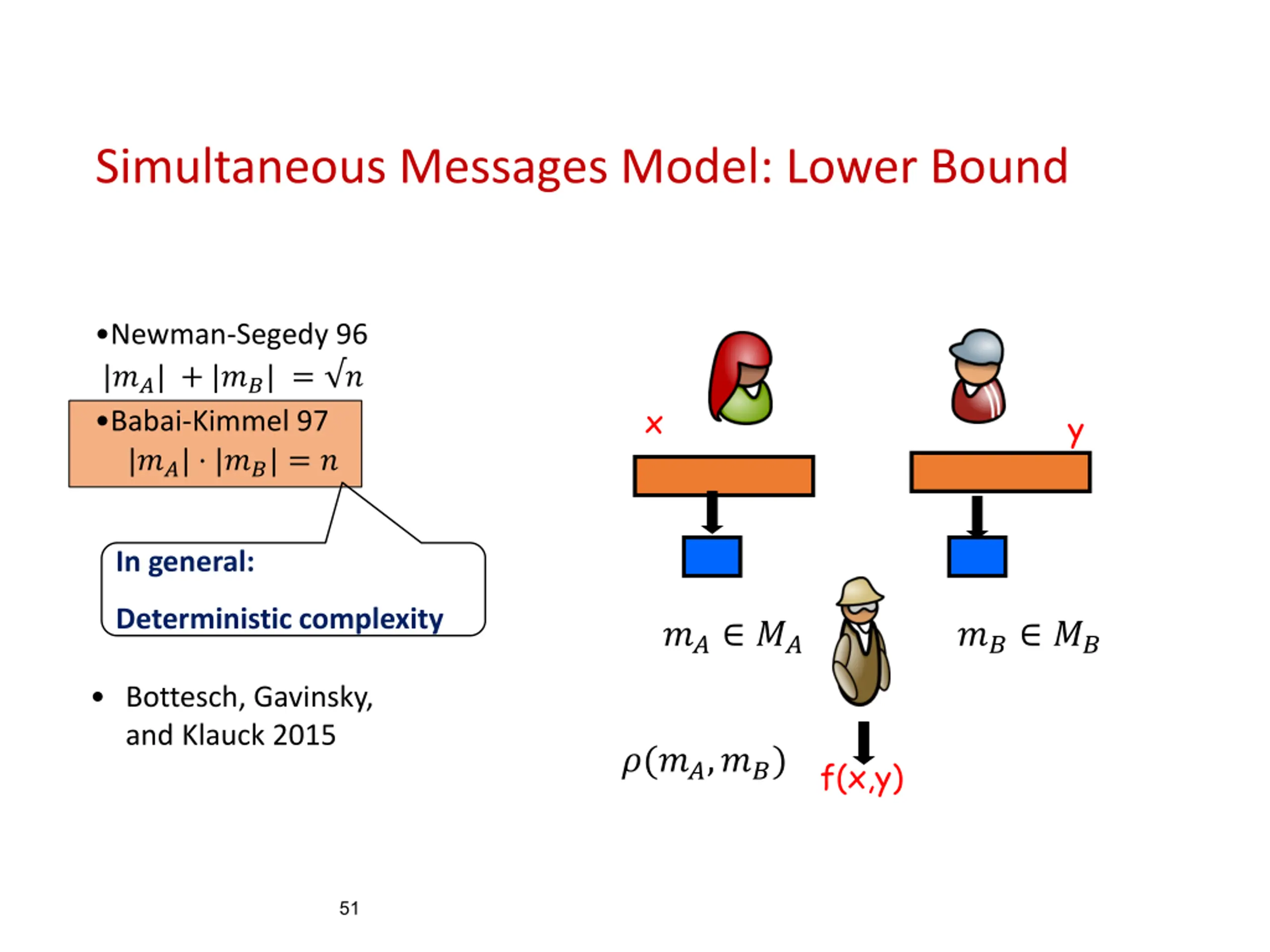 Simultaneous Messages Model: Lower Bound

•Newman-Segedy 96
$|m_A| + |m_B| = \sqrt{n}$

•Babai-Kimmel 97
$|m_A| \cdot |m_B| = n$

In general:

Deterministic complexity

• Bottesch, Gavinsky, and Klauck 2015

x

y

$m_A \in M_A$

$m_B \in M_B$

$\rho(m_A, m_B)$

f(x,y)

51